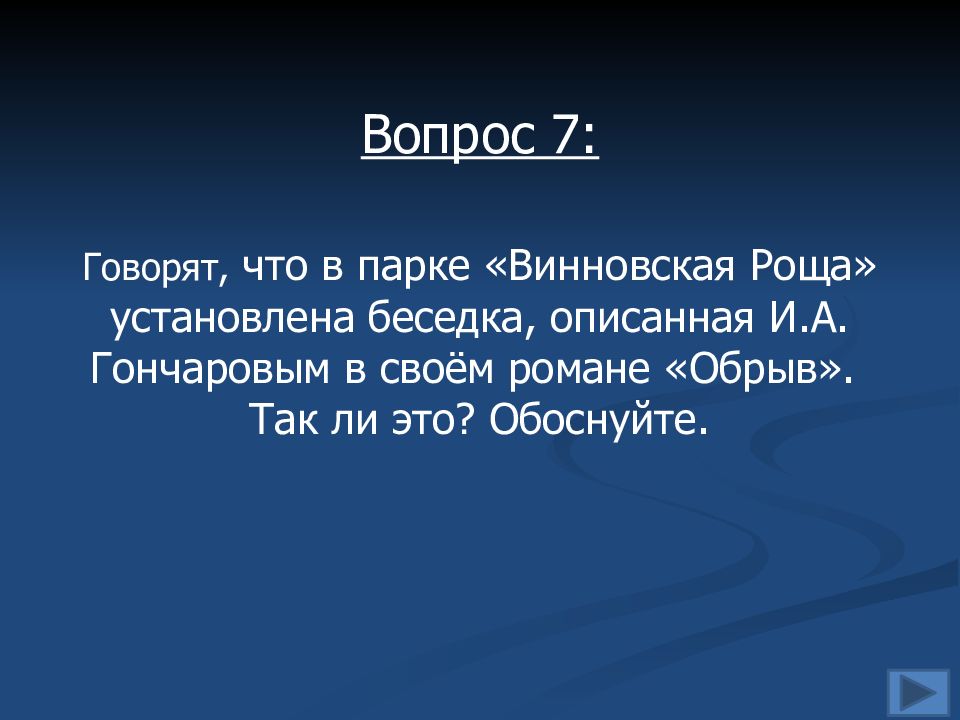 Вопрос 7:

Говорят, что в парке «Винновская Роща» установлена беседка, описанная И.А. Гончаровым в своём романе «Обрыв». Так ли это? Обоснуйте.